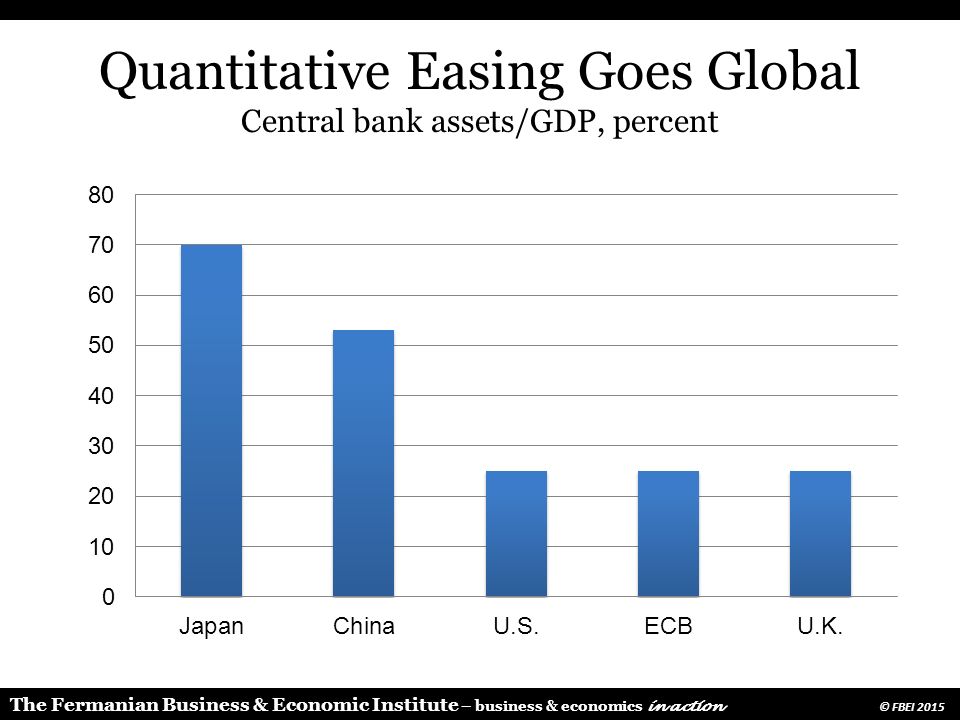 Quantitative Easing Goes Global
Central bank assets/GDP, percent

80
70
60
50
40
30
20
10
0

Japan
China
U.S.
ECB
U.K.

The Fermanian Business & Economic Institute – business & economics in action
© FBEI 2015